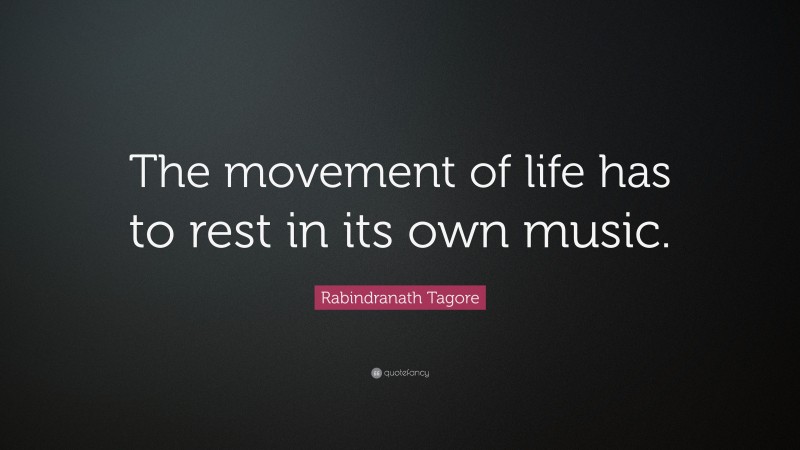 The movement of life has to rest in its own music.

Rabindranath Tagore

quotefancy